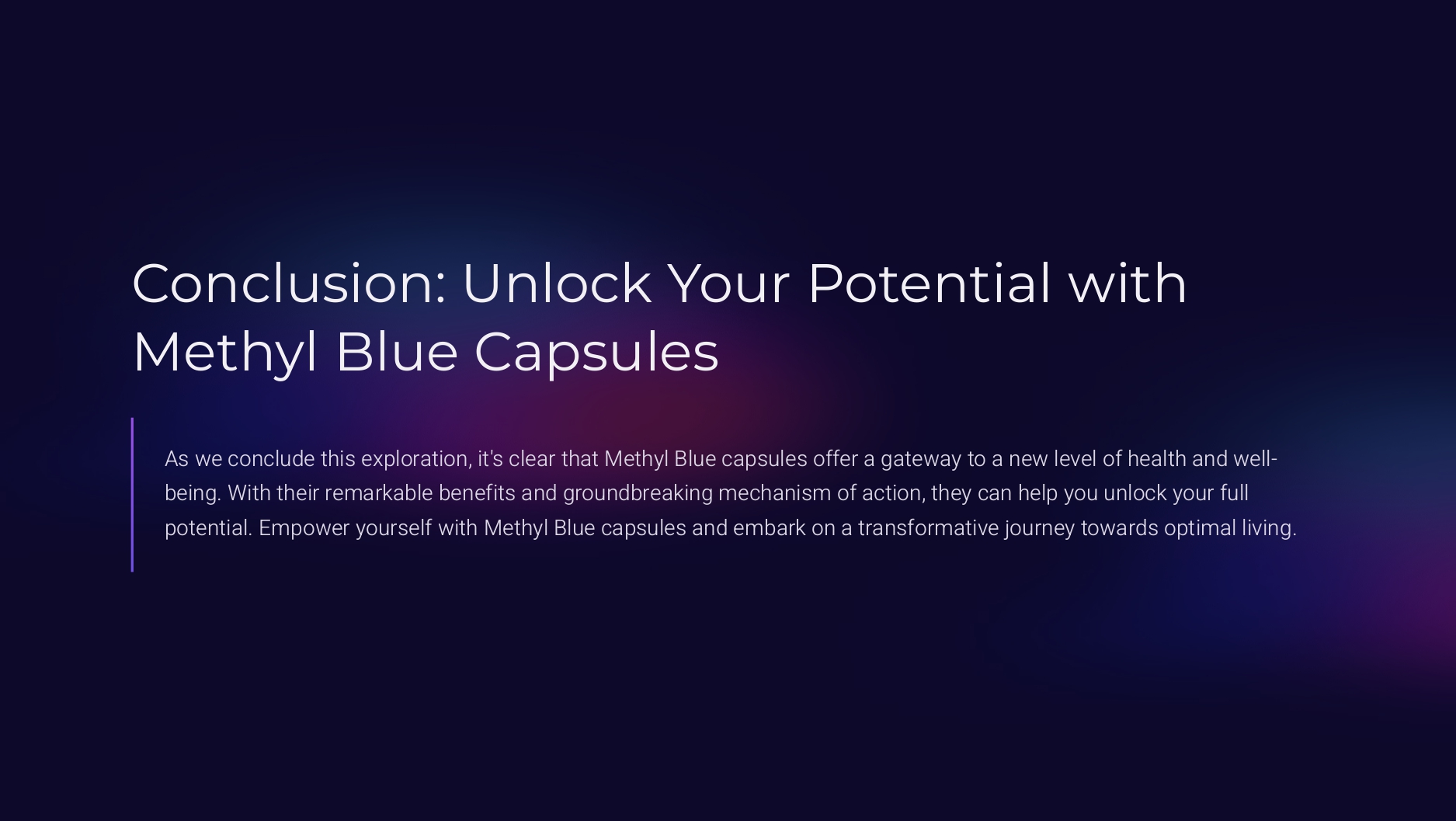 Conclusion: Unlock Your Potential with Methyl Blue Capsules

As we conclude this exploration, it's clear that Methyl Blue capsules offer a gateway to a new level of health and well-being. With their remarkable benefits and groundbreaking mechanism of action, they can help you unlock your full potential. Empower yourself with Methyl Blue capsules and embark on a transformative journey towards optimal living.